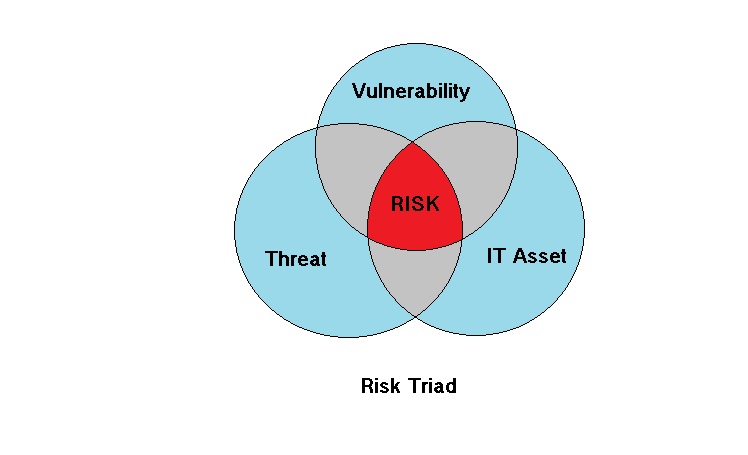 Vulnerability

RISK

Threat

IT Asset

Risk Triad